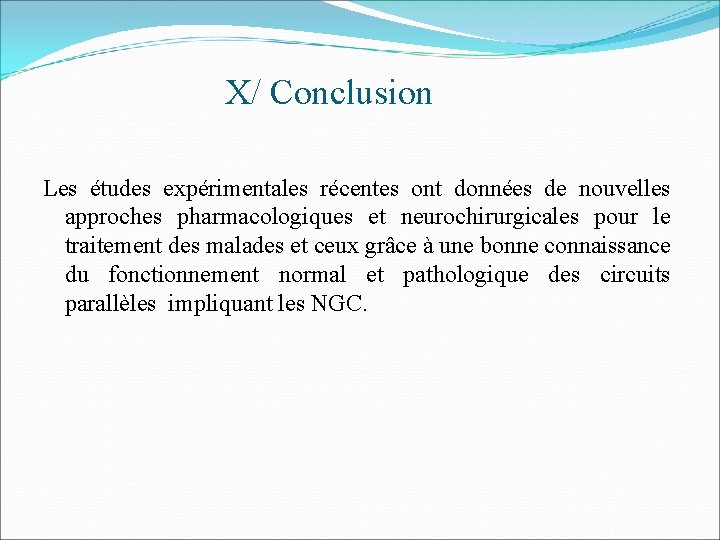 X/ Conclusion

Les études expérimentales récentes ont données de nouvelles approches pharmacologiques et neurochirurgicales pour le traitement des malades et ceux grâce à une bonne connaissance du fonctionnement normal et pathologique des circuits parallèles impliquant les NGC.